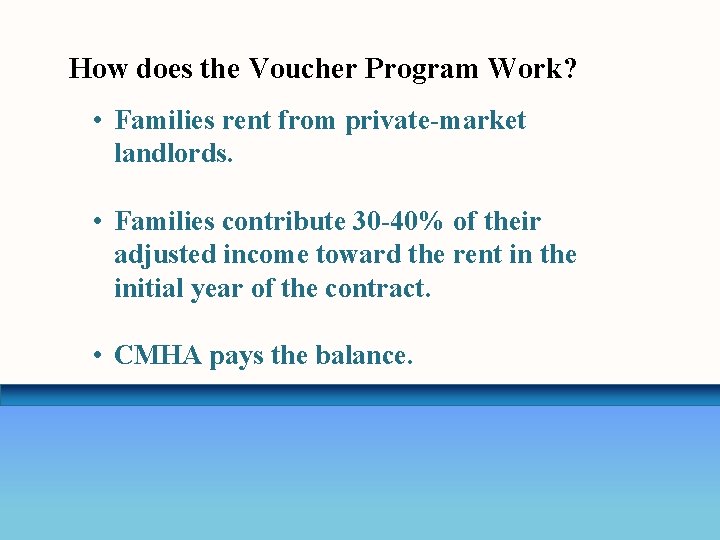 How does the Voucher Program Work?

• Families rent from private-market landlords.

• Families contribute 30-40% of their adjusted income toward the rent in the initial year of the contract.

• CMHA pays the balance.